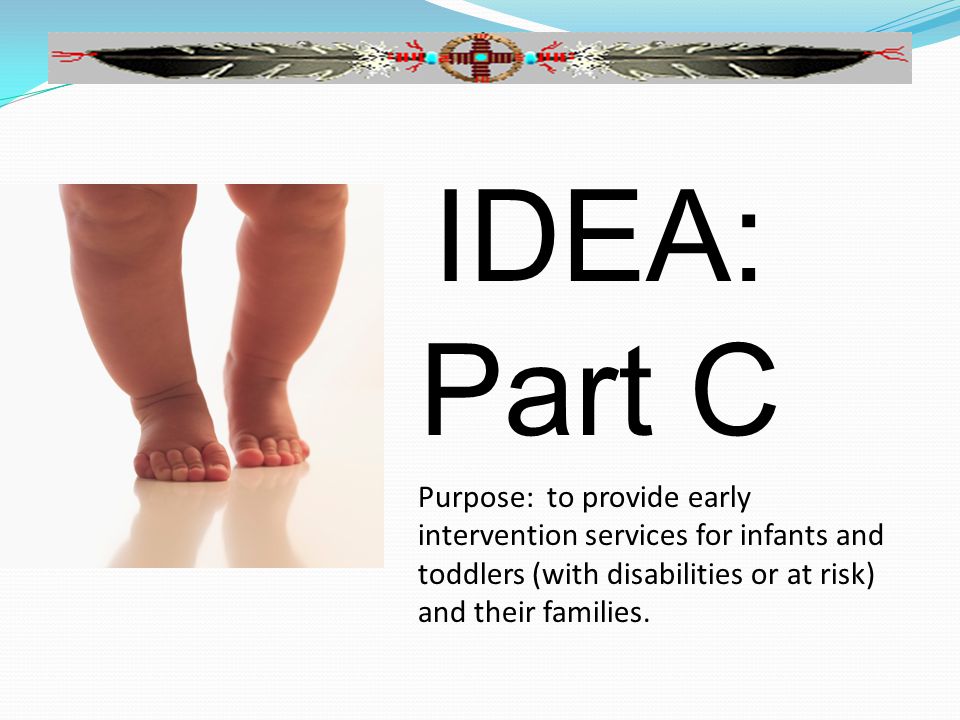 IDEA:
Part C

Purpose: to provide early intervention services for infants and toddlers (with disabilities or at risk) and their families.